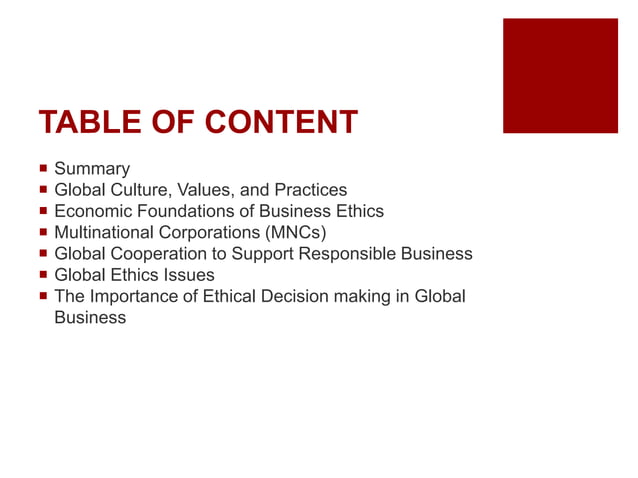 TABLE OF CONTENT

- Summary
- Global Culture, Values, and Practices
- Economic Foundations of Business Ethics
- Multinational Corporations (MNCs)
- Global Cooperation to Support Responsible Business
- Global Ethics Issues
- The Importance of Ethical Decision making in Global Business